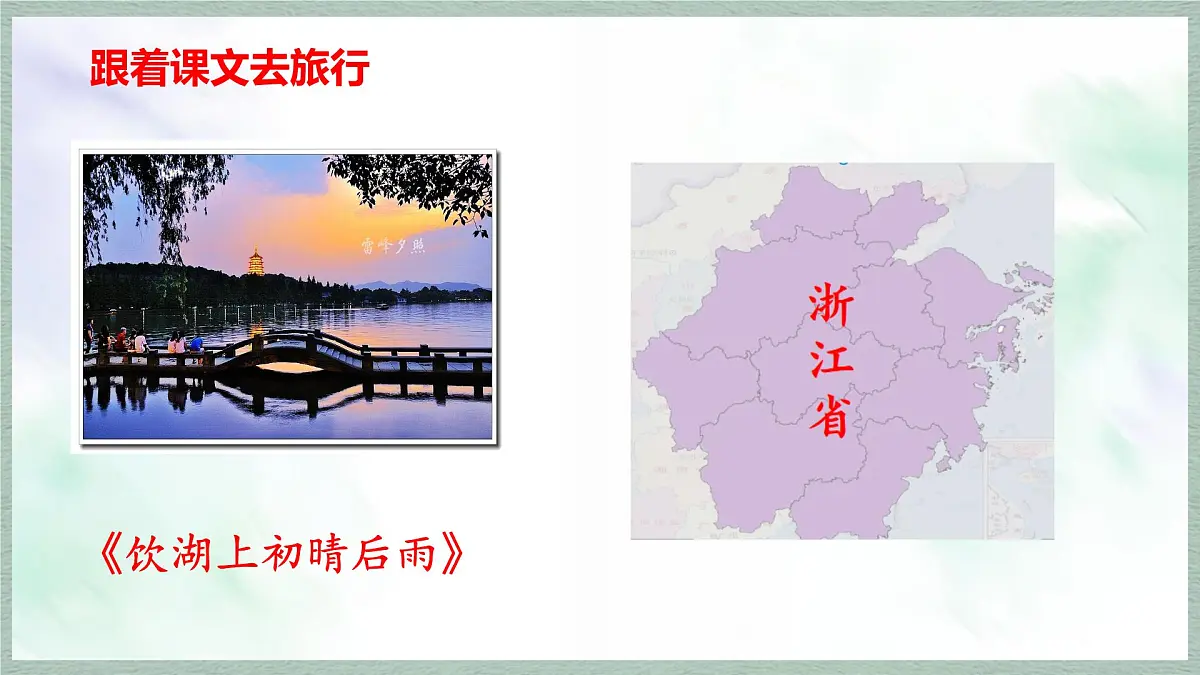 跟着课文去旅行

雷峰夕照

浙江省

《饮湖上初晴后雨》